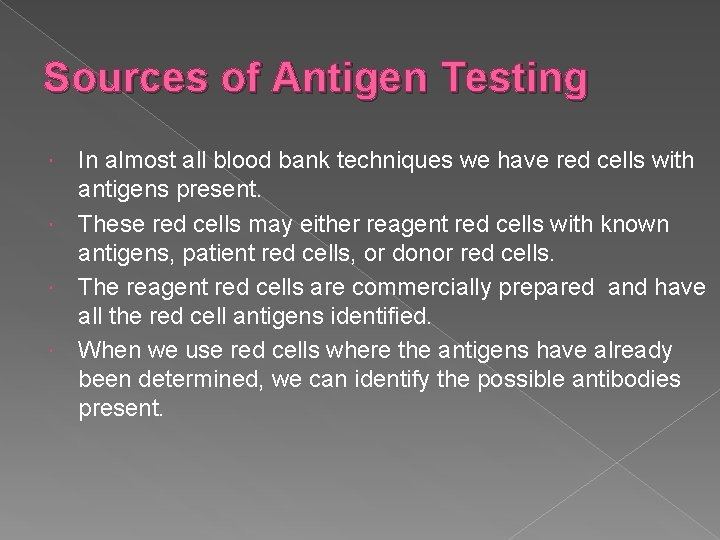 Sources of Antigen Testing

In almost all blood bank techniques we have red cells with antigens present.

These red cells may either reagent red cells with known antigens, patient red cells, or donor red cells.

The reagent red cells are commercially prepared and have all the red cell antigens identified.

When we use red cells where the antigens have already been determined, we can identify the possible antibodies present.